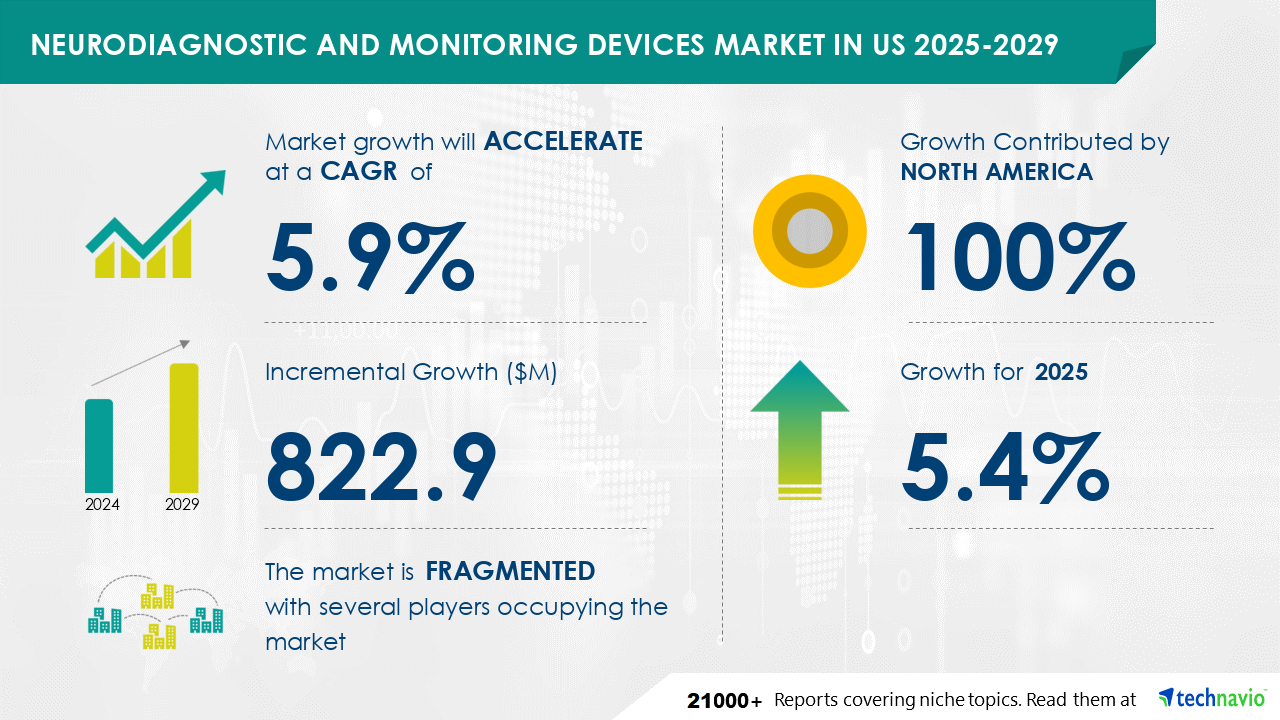 NEURODIAGNOSTIC AND MONITORING DEVICES MARKET IN US 2025-2029

Market growth will ACCELERATE at a CAGR of

5.9%

Incremental Growth ($M)

822.9

2024

2029

The market is FRAGMENTED with several players occupying the market

Growth Contributed by NORTH AMERICA

100%

Growth for 2025

5.4%

21000+ Reports covering niche topics. Read them at technavio